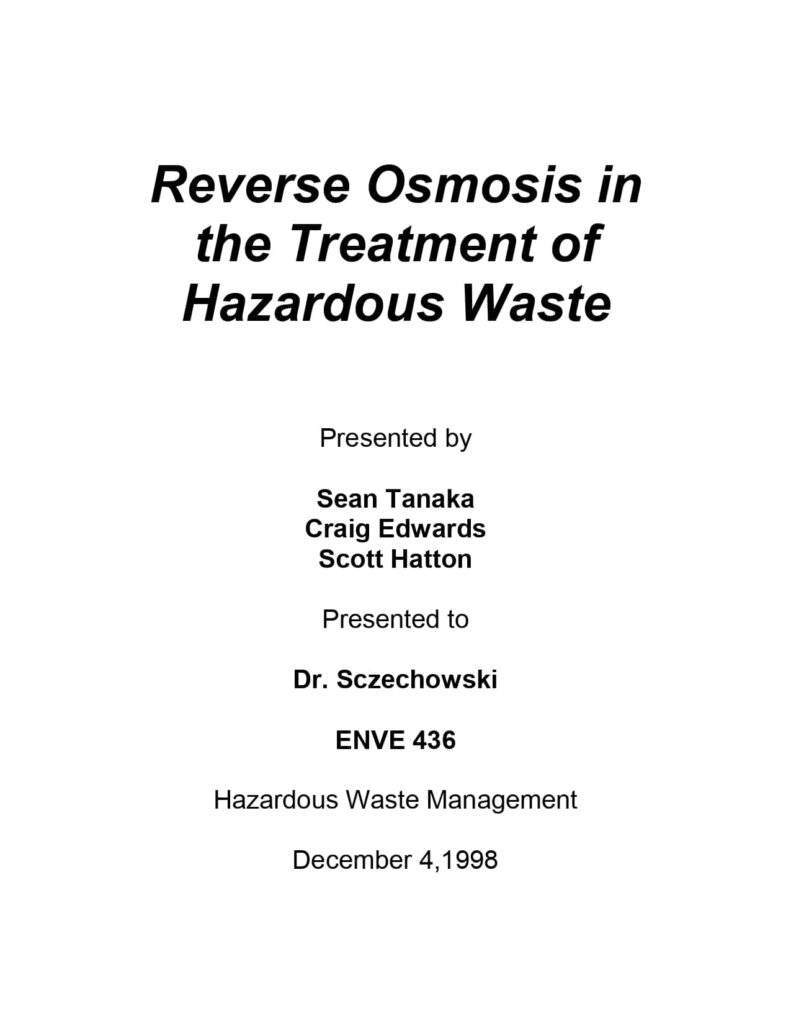 Reverse Osmosis in the Treatment of Hazardous Waste

Presented by

Sean Tanaka
Craig Edwards
Scott Hatton

Presented to

Dr. Sczechowski

ENVE 436

Hazardous Waste Management

December 4,1998